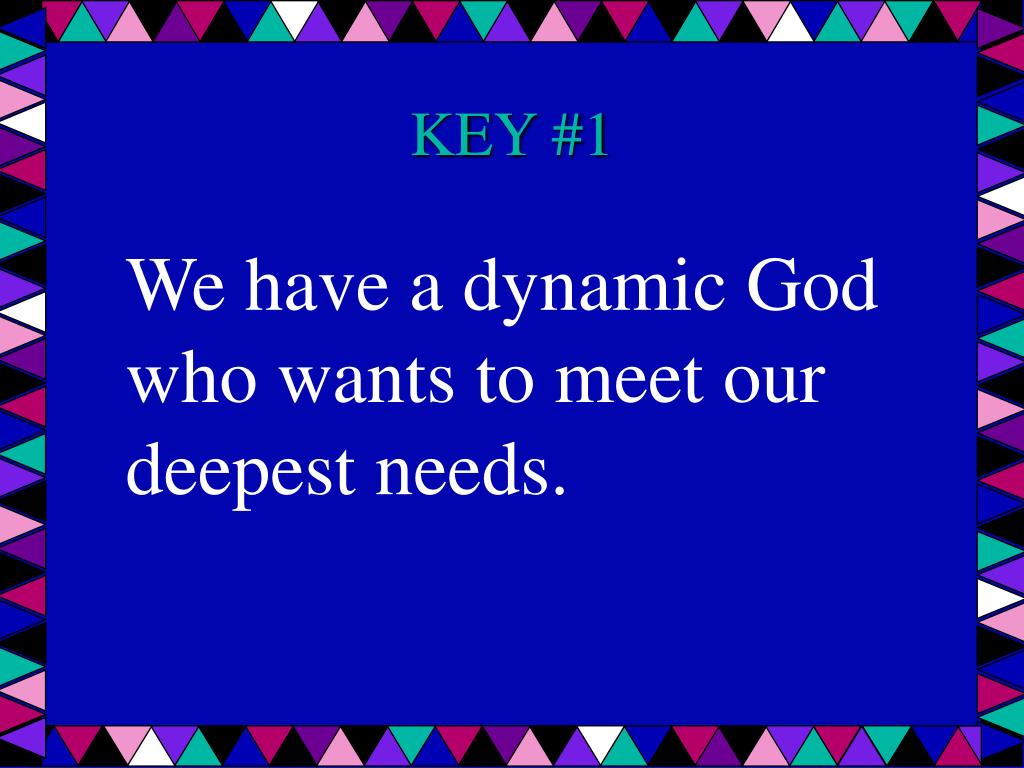 KEY #1

We have a dynamic God who wants to meet our deepest needs.